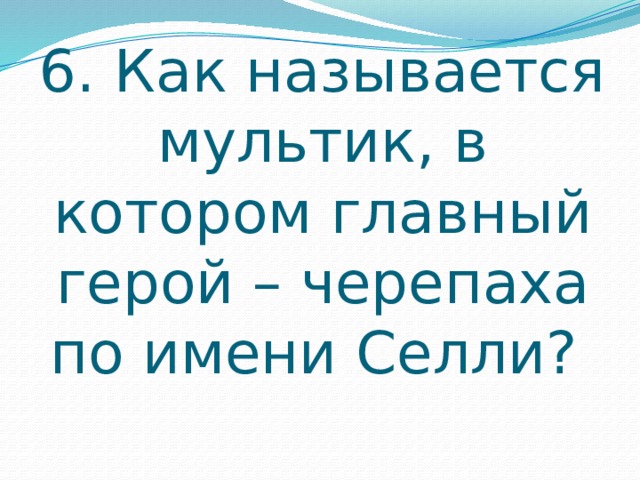 6. Как называется мультик, в котором главный герой – черепаха по имени Селли?